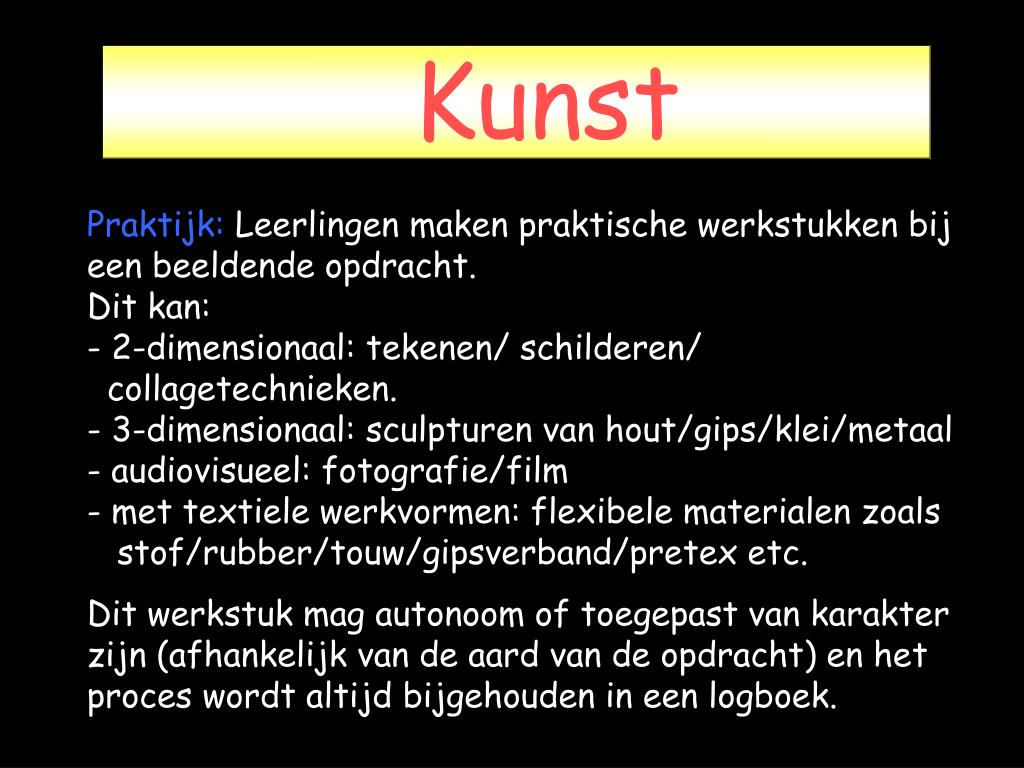 Kunst

Praktijk: Leerlingen maken praktische werkstukken bij een beeldende opdracht.
Dit kan:
- 2-dimensionaal: tekenen/ schilderen/ collagetechnieken.
- 3-dimensionaal: sculpturen van hout/gips/klei/metaal
- audiovisueel: fotografie/film
- met textiele werkvormen: flexibele materialen zoals stof/rubber/touw/gipsverband/pretex etc.

Dit werkstuk mag autonoom of toegepast van karakter zijn (afhankelijk van de aard van de opdracht) en het proces wordt altijd bijgehouden in een logboek.